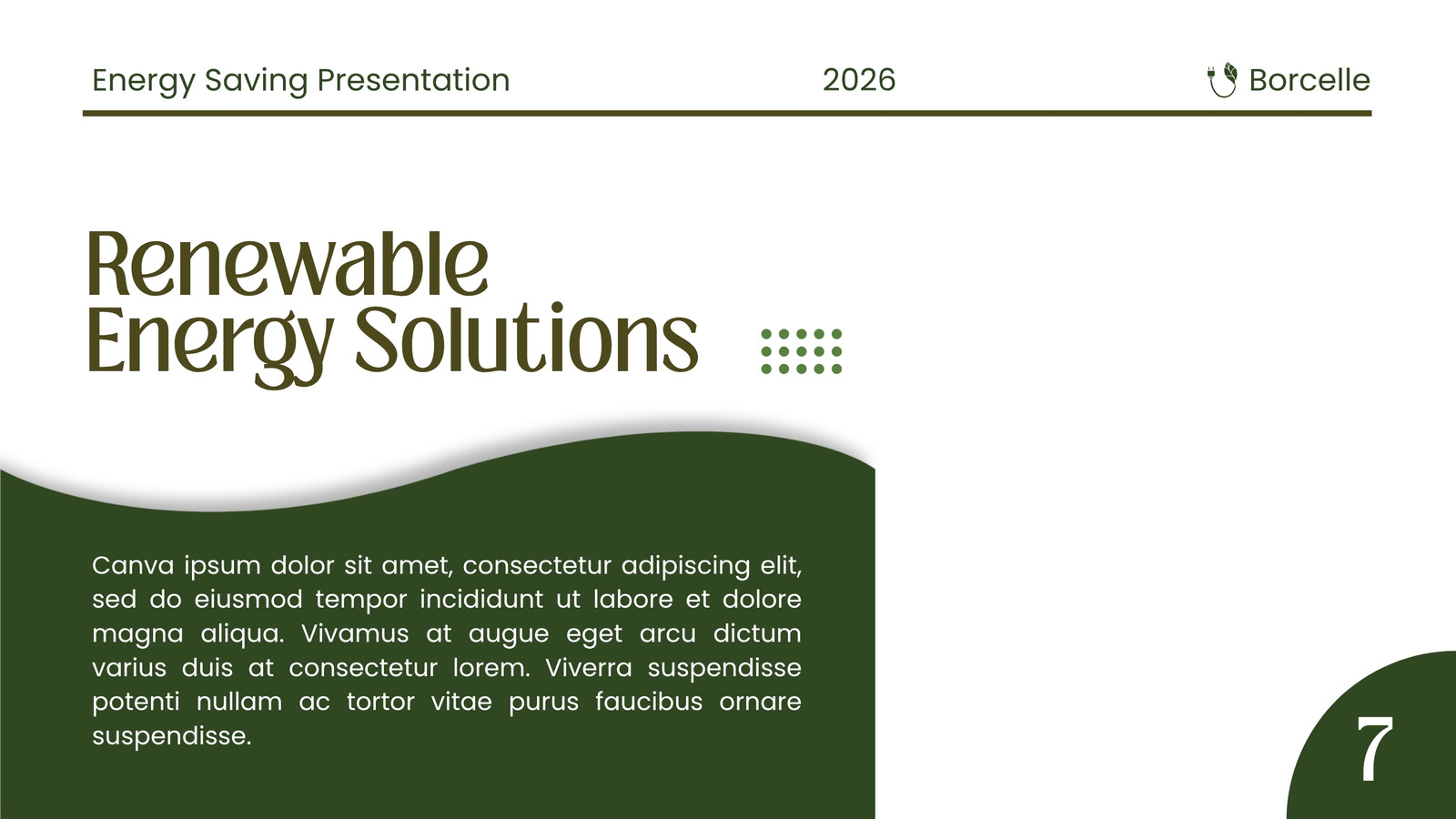 Energy Saving Presentation
2026
Borcelle

Renewable
Energy Solutions

Canva ipsum dolor sit amet, consectetur adipiscing elit, sed do eiusmod tempor incididunt ut labore et dolore magna aliqua. Vivamus at augue eget arcu dictum varius duis at consectetur lorem. Viverra suspendisse potenti nullam ac tortor vitae purus faucibus ornare suspendisse.

7